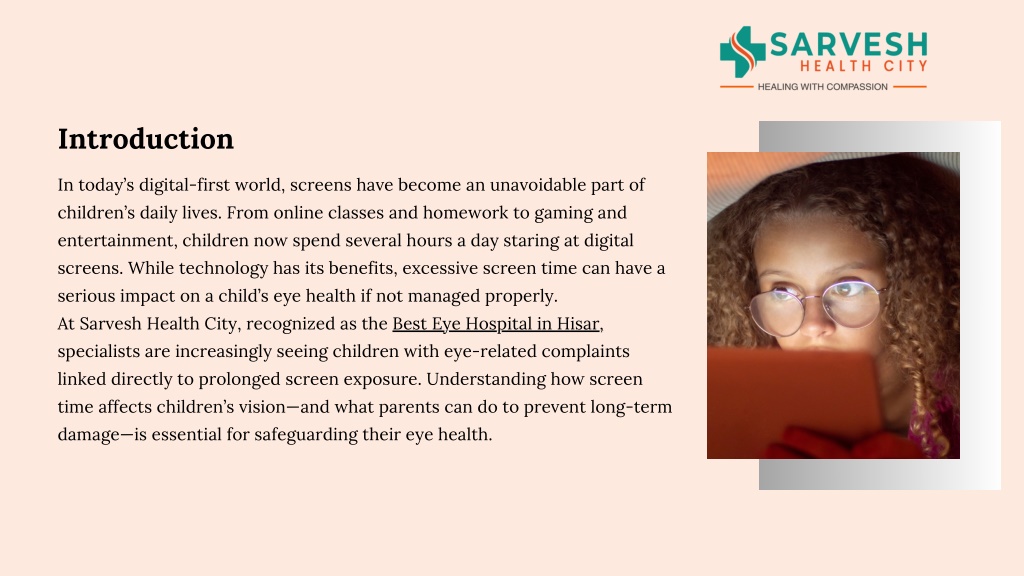 SARVESH
HEALTH CITY
HEALING WITH COMPASSION

Introduction

In today's digital-first world, screens have become an unavoidable part of children's daily lives. From online classes and homework to gaming and entertainment, children now spend several hours a day staring at digital screens. While technology has its benefits, excessive screen time can have a serious impact on a child's eye health if not managed properly.
At Sarvesh Health City, recognized as the Best Eye Hospital in Hisar, specialists are increasingly seeing children with eye-related complaints linked directly to prolonged screen exposure. Understanding how screen time affects children's vision—and what parents can do to prevent long-term damage—is essential for safeguarding their eye health.